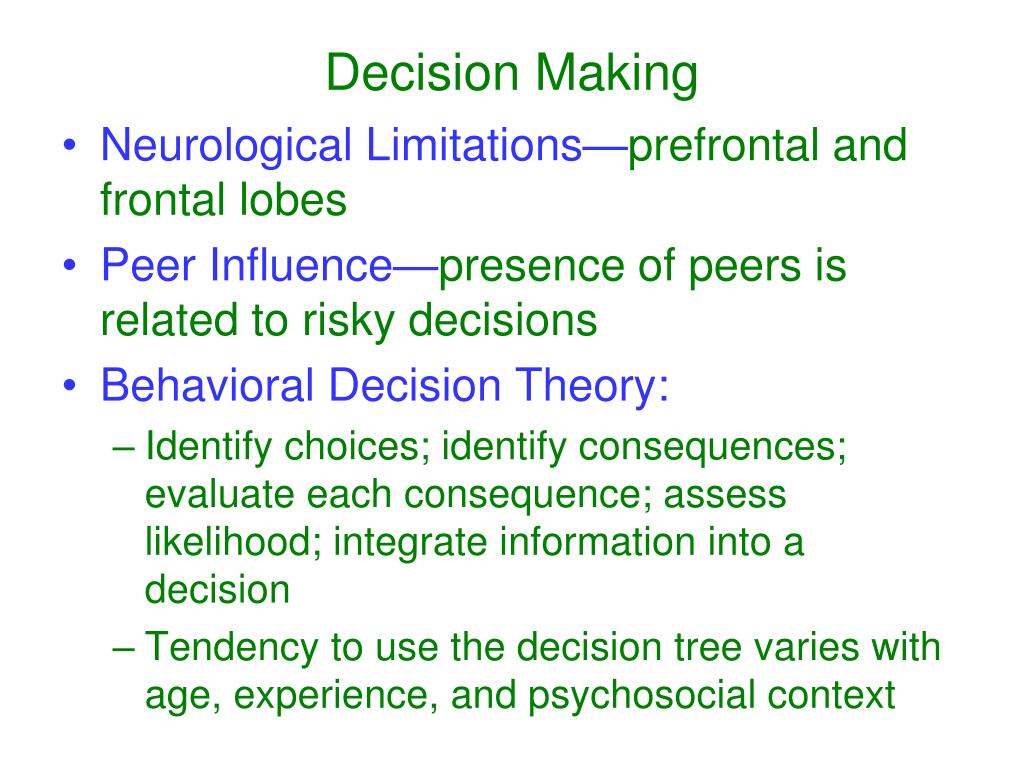 Decision Making

• Neurological Limitations—prefrontal and frontal lobes
• Peer Influence—presence of peers is related to risky decisions
• Behavioral Decision Theory:
– Identify choices; identify consequences; evaluate each consequence; assess likelihood; integrate information into a decision
– Tendency to use the decision tree varies with age, experience, and psychosocial context